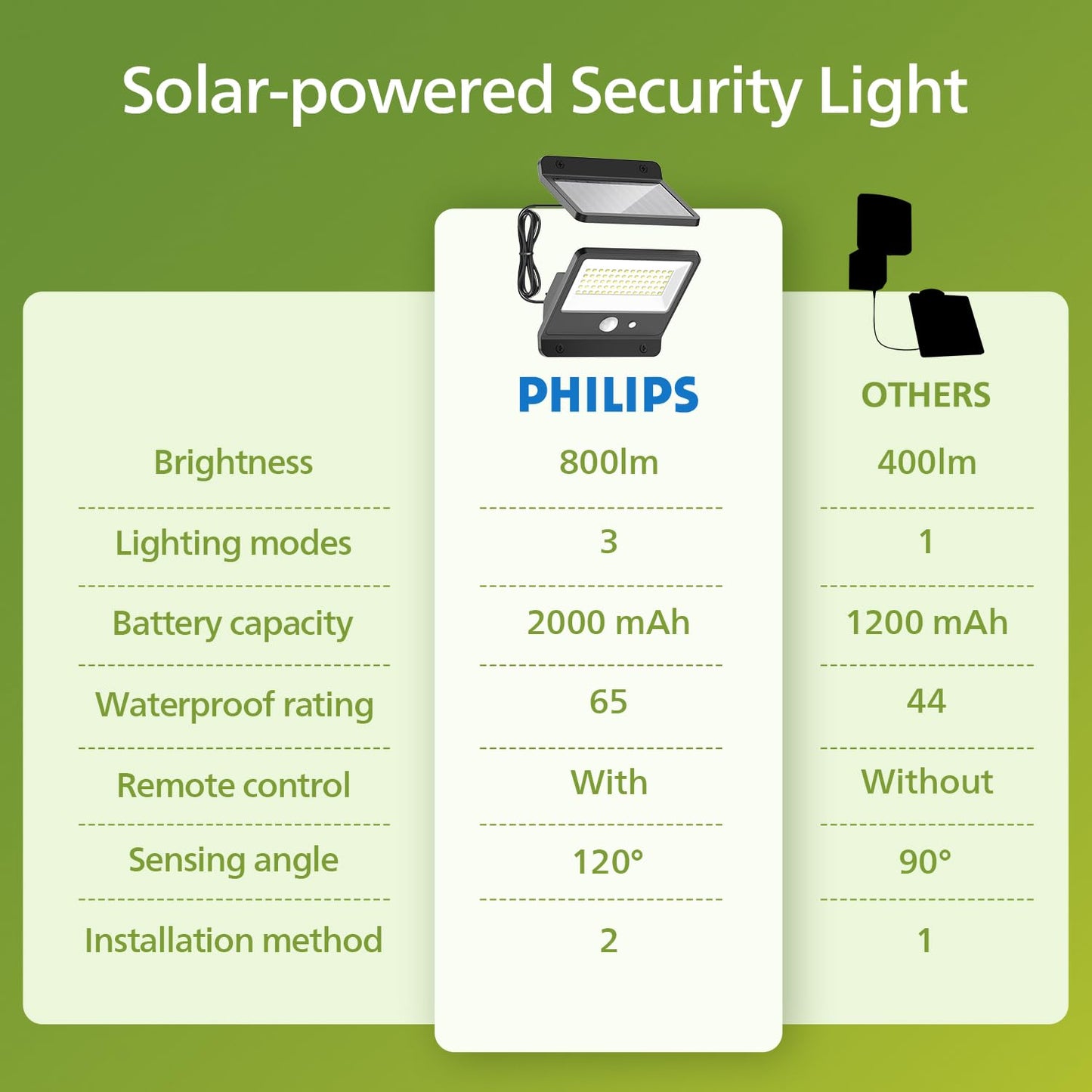 Solar-powered Security Light

| | PHILIPS | OTHERS |
|---|---|---|
| Brightness | 800lm | 400lm |
| Lighting modes | 3 | 1 |
| Battery capacity | 2000 mAh | 1200 mAh |
| Waterproof rating | 65 | 44 |
| Remote control | With | Without |
| Sensing angle | 120° | 90° |
| Installation method | 2 | 1 |